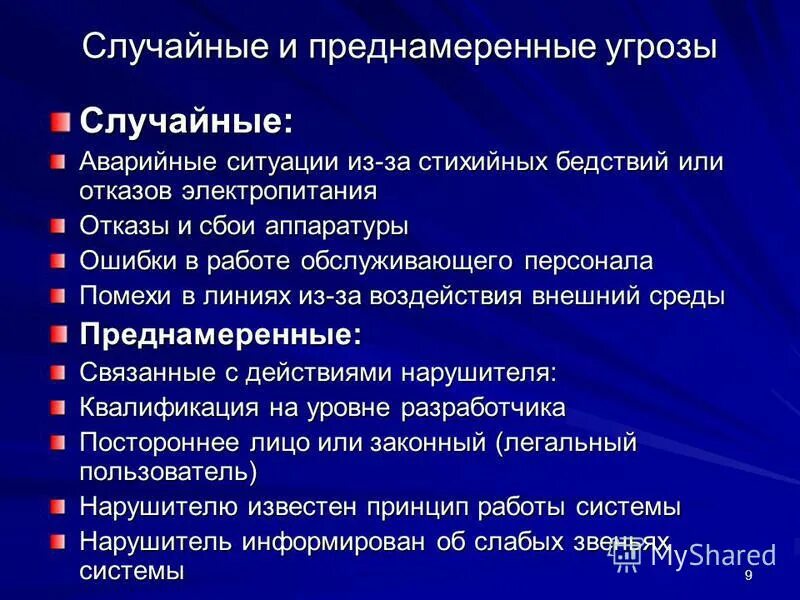 Случайные и преднамеренные угрозы

Случайные:

Аварийные ситуации из-за стихийных бедствий или отказов электропитания

Отказы и сбои аппаратуры

Ошибки в работе обслуживающего персонала

Помехи в линиях из-за воздействия внешний среды

Преднамеренные:

Связанные с действиями нарушителя:

Квалификация на уровне разработчика

Постороннее лицо или законный (легальный пользователь)

Нарушителю известен принцип работы системы

Нарушитель информирован об слабых звеньях системы

MyShared

9